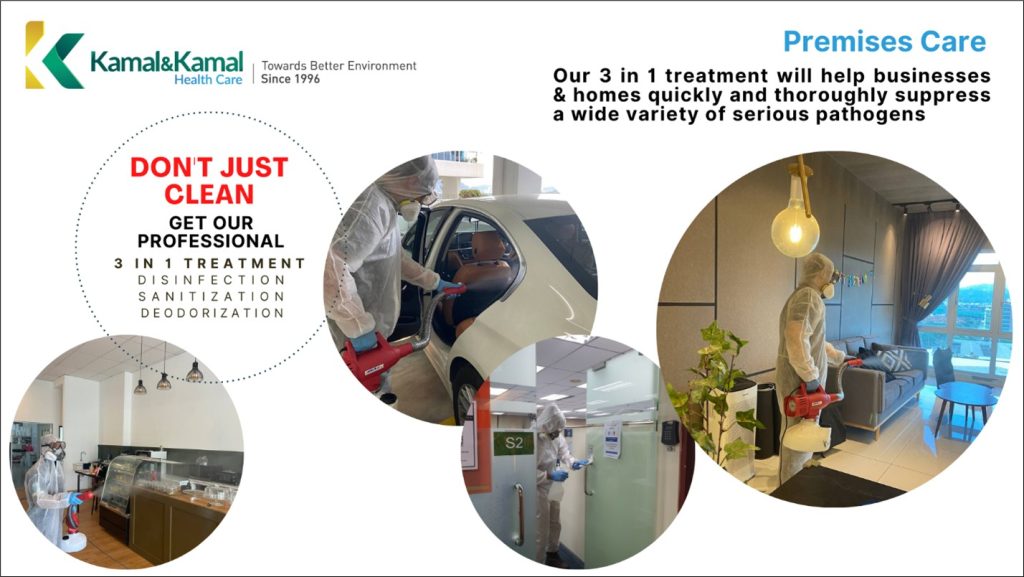 Kamal&Kamal
Health Care
Towards Better Environment
Since 1996

Premises Care

Our 3 in 1 treatment will help businesses & homes quickly and thoroughly suppress a wide variety of serious pathogens

DON'T JUST CLEAN

GET OUR PROFESSIONAL

3 IN 1 TREATMENT
DISINFECTION
SANITIZATION
DEODORIZATION

S2